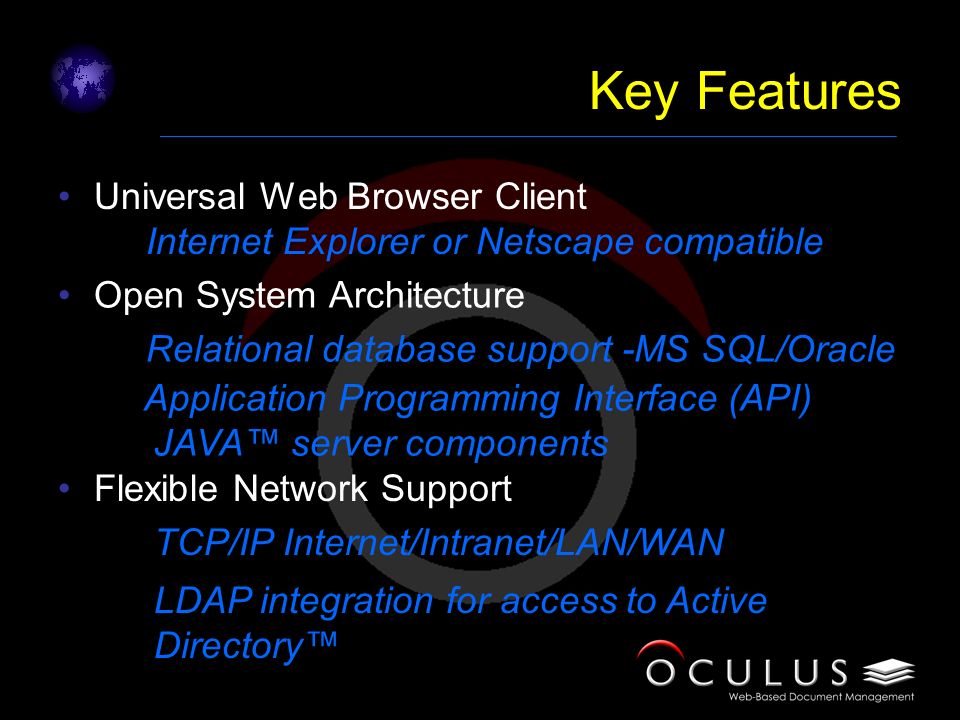 Key Features

• Universal Web Browser Client
Internet Explorer or Netscape compatible

• Open System Architecture
Relational database support -MS SQL/Oracle
Application Programming Interface (API)
JAVA™ server components

• Flexible Network Support
TCP/IP Internet/Intranet/LAN/WAN
LDAP integration for access to Active Directory™

OCULUS
Web-Based Document Management